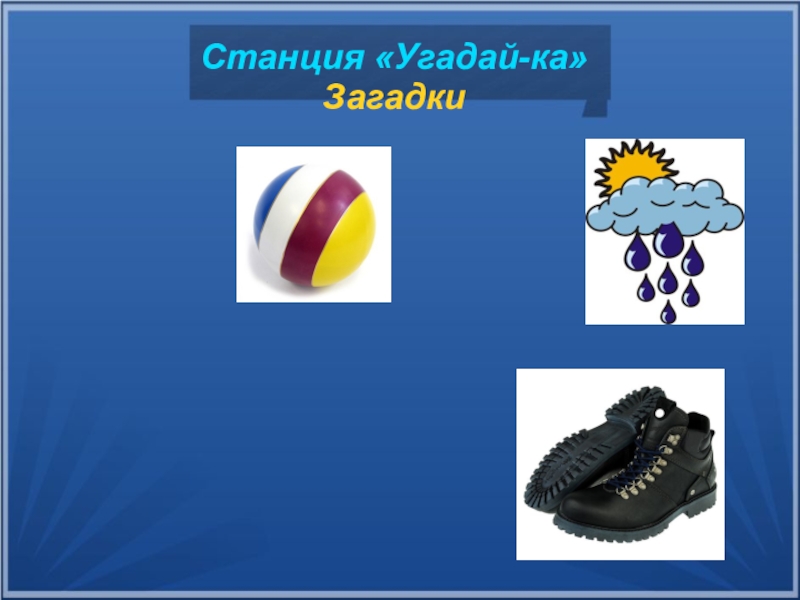 Станция «Угадай-ка»
Загадки